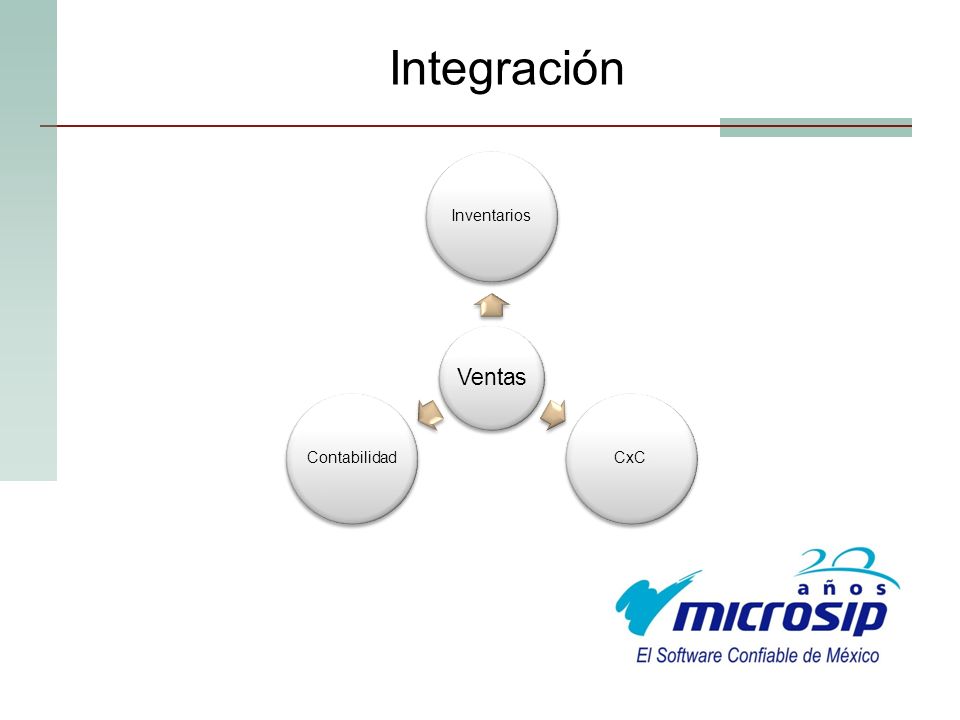 Integración

Inventarios

Ventas

Contabilidad

CxC

20 años

microsip

El Software Confiable de México